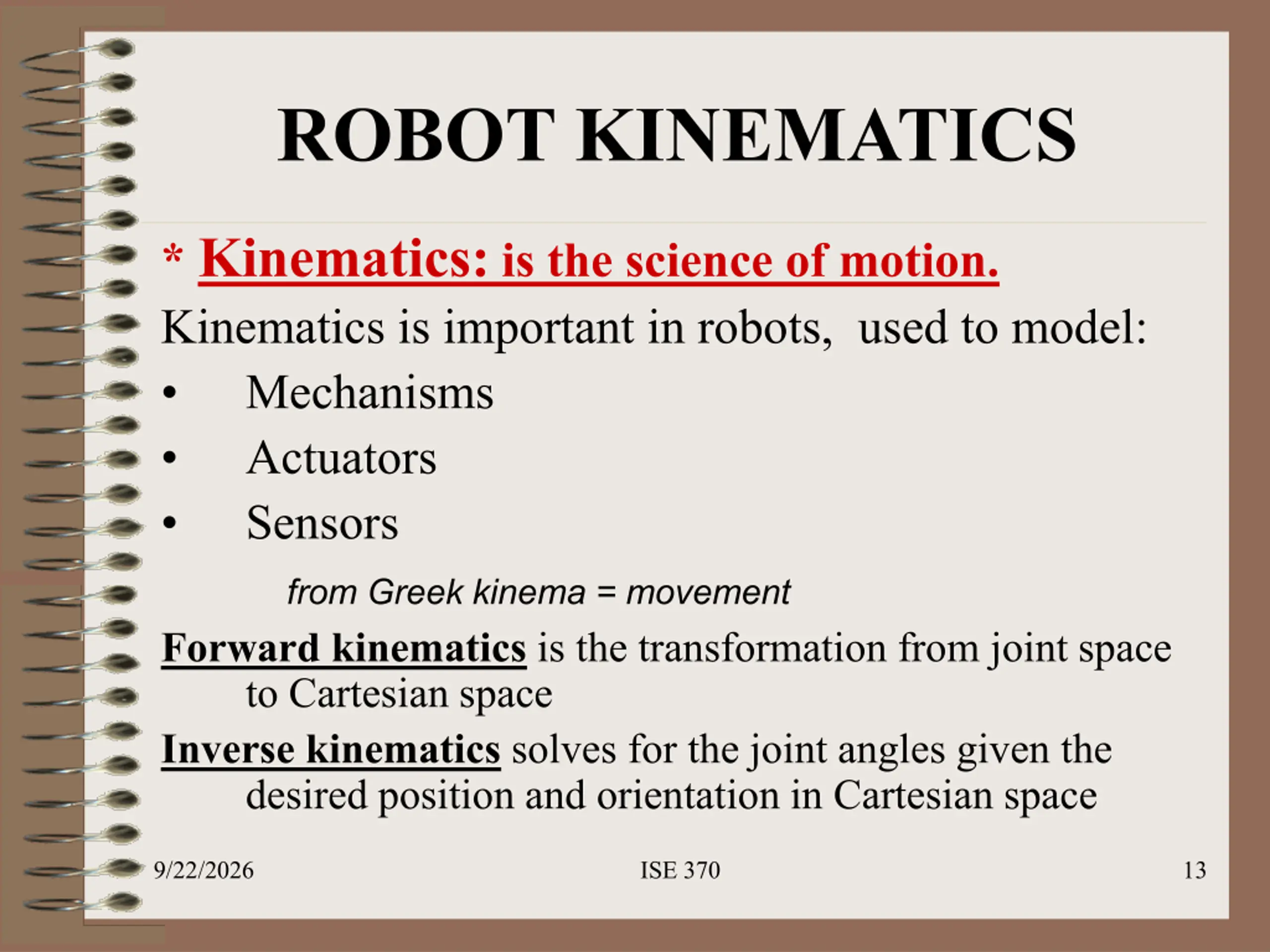 ROBOT KINEMATICS

* Kinematics: is the science of motion.

Kinematics is important in robots, used to model:

• Mechanisms
• Actuators
• Sensors

from Greek kinema = movement

Forward kinematics is the transformation from joint space to Cartesian space

Inverse kinematics solves for the joint angles given the desired position and orientation in Cartesian space

9/22/2026 ISE 370 13